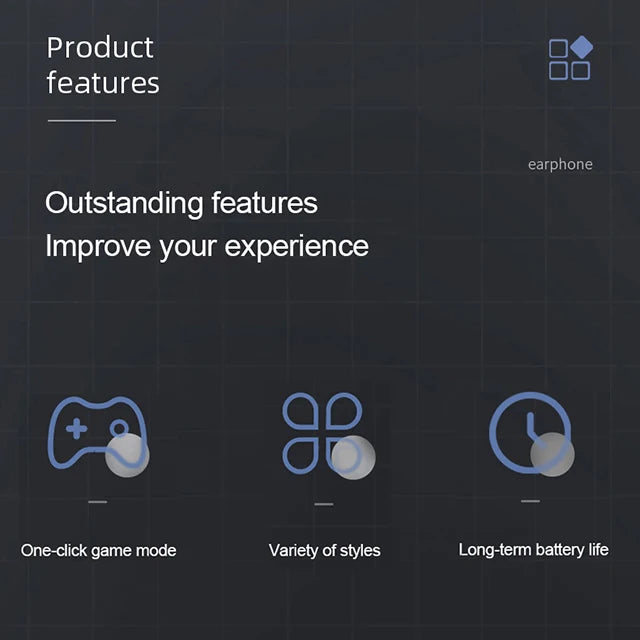 Product features

earphone

Outstanding features
Improve your experience

One-click game mode

Variety of styles

Long-term battery life